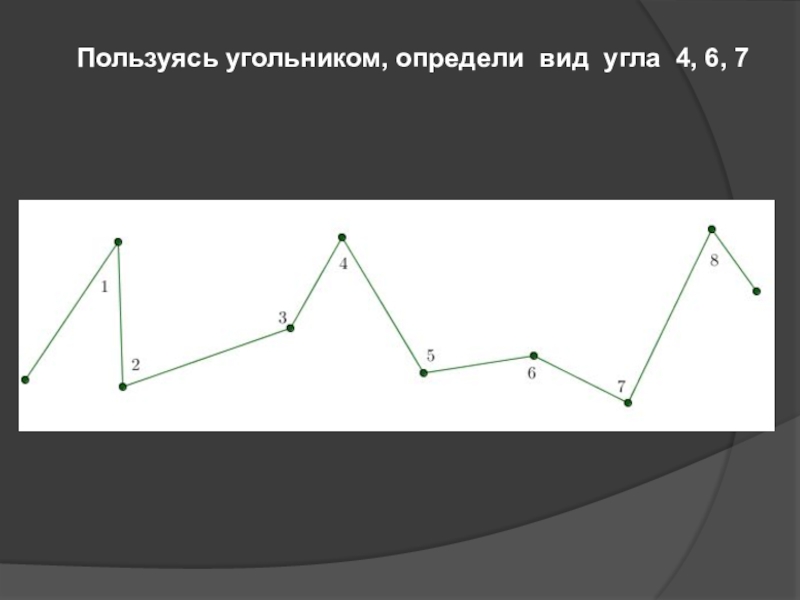 Пользуясь угольником, определи вид угла 4, 6, 7

1
2
3
4
5
6
7
8